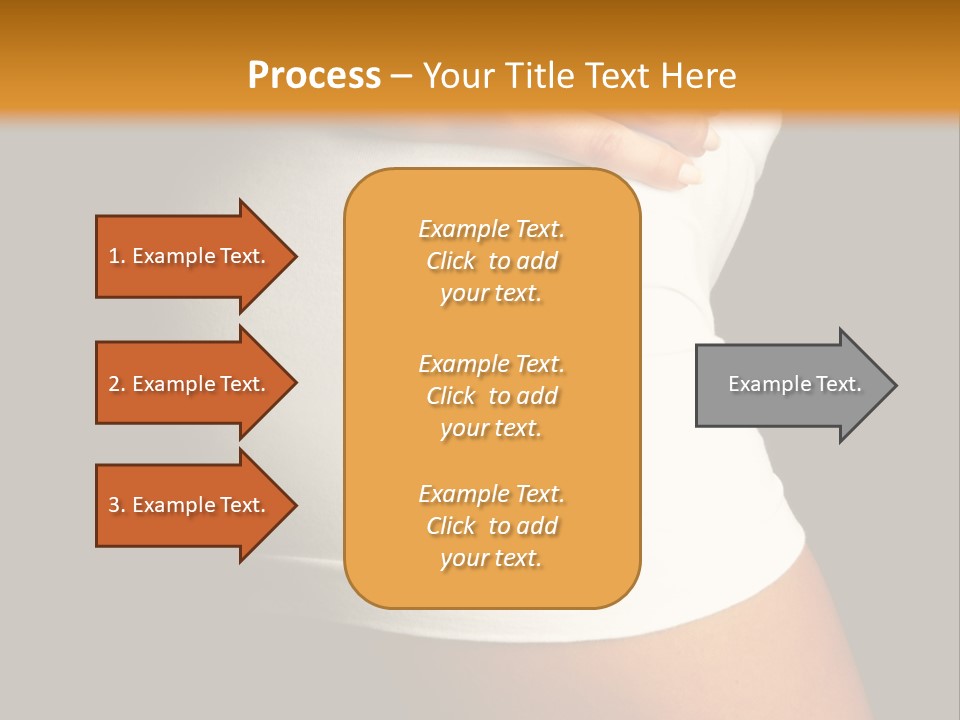 Process – Your Title Text Here

1. Example Text.

2. Example Text.

3. Example Text.

Example Text. Click to add your text.

Example Text. Click to add your text.

Example Text. Click to add your text.

Example Text.